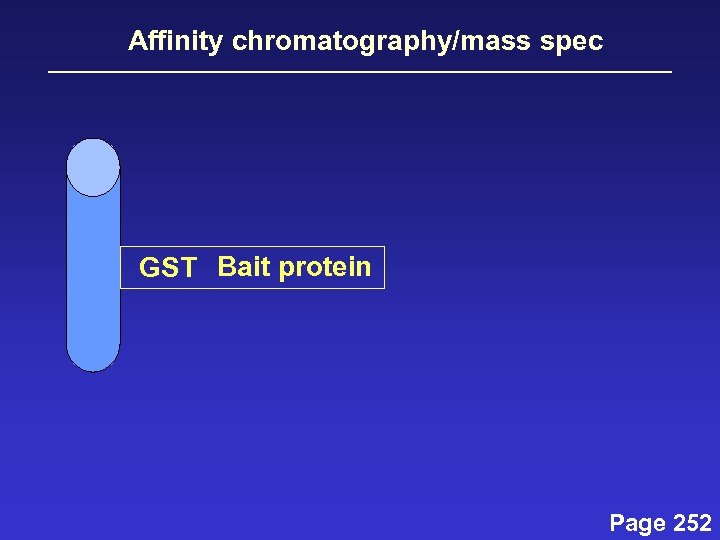 Affinity chromatography/mass spec

GST Bait protein

Page 252